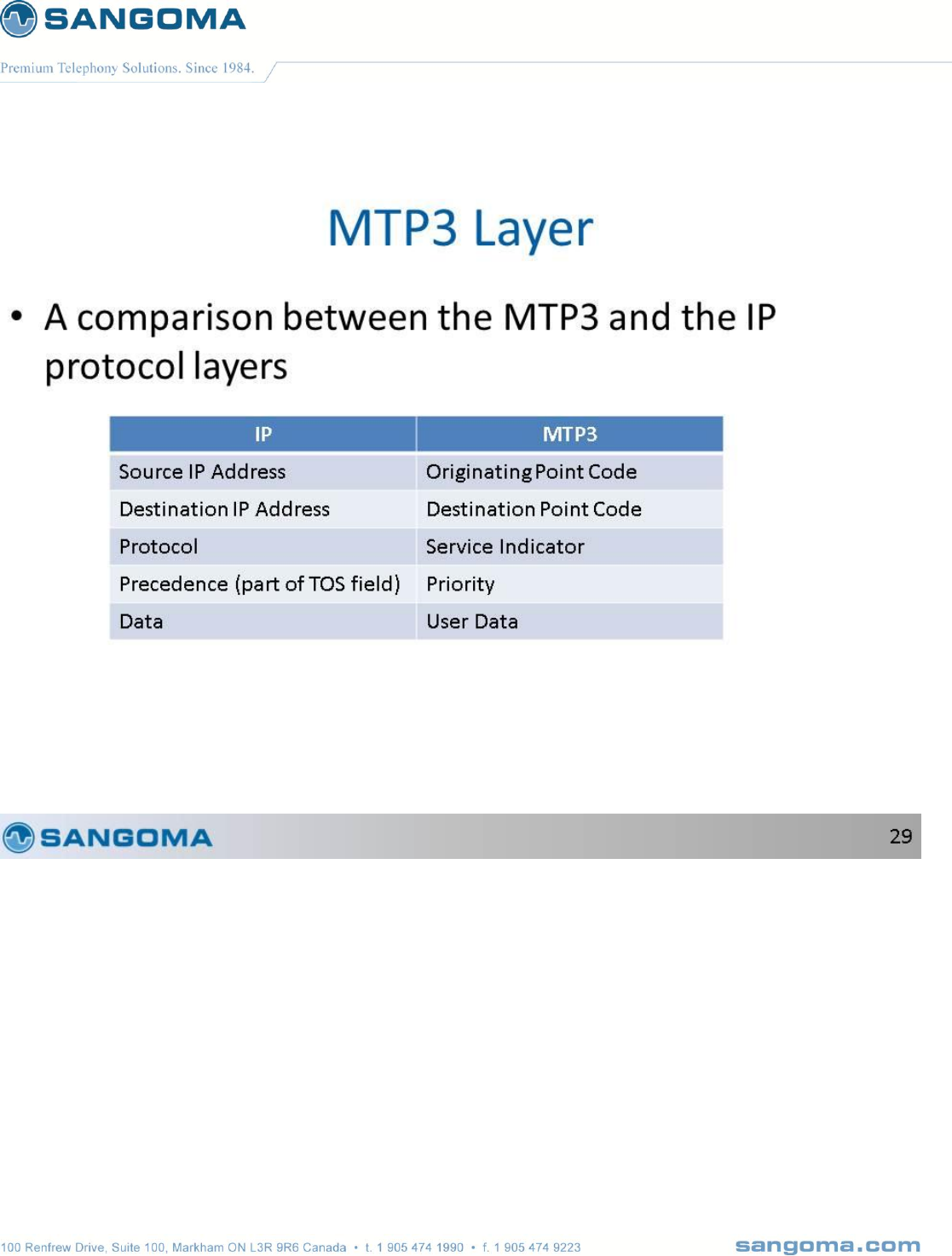 SANGOMA

Premium Telephony Solutions. Since 1984.

MTP3 Layer

• A comparison between the MTP3 and the IP protocol layers

| IP | MTP3 |
|---|---|
| Source IP Address | Originating Point Code |
| Destination IP Address | Destination Point Code |
| Protocol | Service Indicator |
| Precedence (part of TOS field) | Priority |
| Data | User Data |

SANGOMA

29

100 Renfrew Drive, Suite 100, Markham ON L3R 9R6 Canada • t. 1 905 474 1990 • f. 1 905 474 9223

sangoma.com